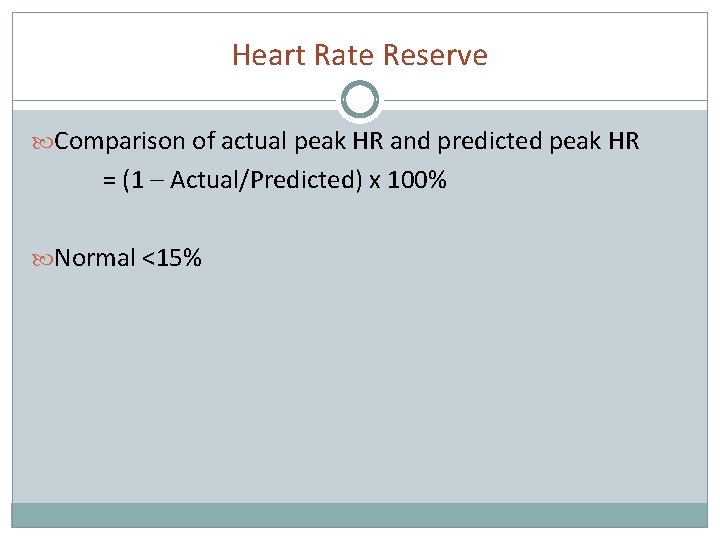 Heart Rate Reserve

Comparison of actual peak HR and predicted peak HR
= (1 – Actual/Predicted) x 100%

Normal <15%